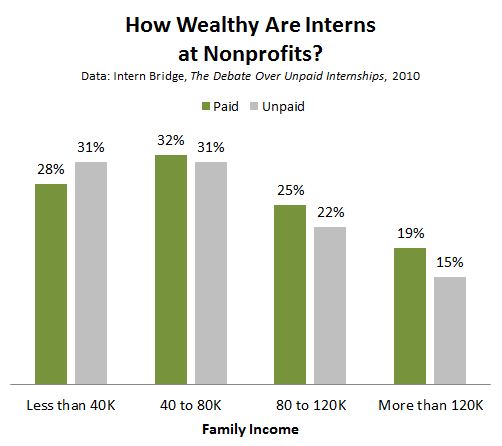 How Wealthy Are Interns at Nonprofits?

Data: Intern Bridge, The Debate Over Unpaid Internships, 2010

Paid Unpaid

28% 31% 32% 31% 25% 22% 19% 15%

Less than 40K 40 to 80K 80 to 120K More than 120K

Family Income